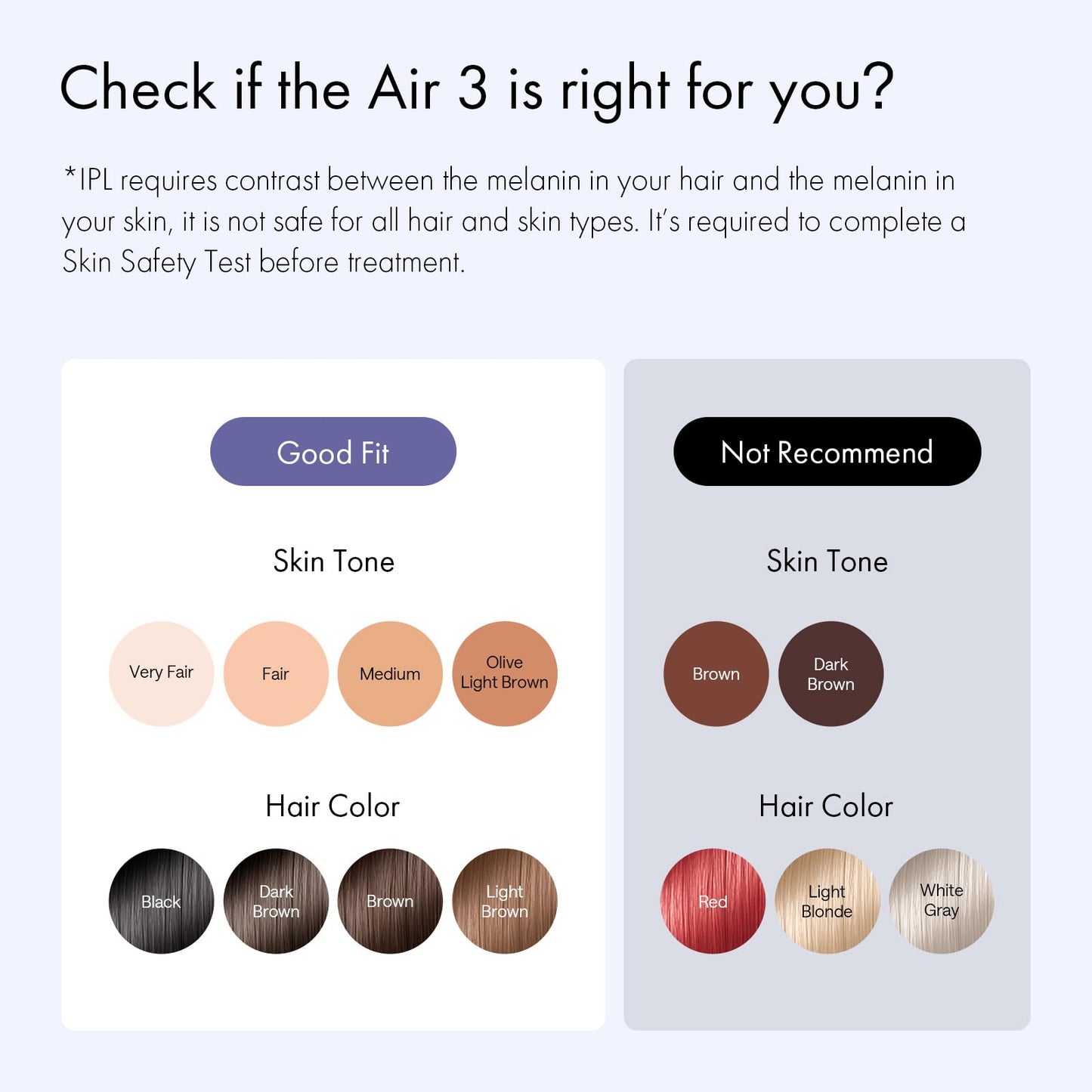 Check if the Air 3 is right for you?

*IPL requires contrast between the melanin in your hair and the melanin in your skin, it is not safe for all hair and skin types. It's required to complete a Skin Safety Test before treatment.

Good Fit

Skin Tone

Very Fair
Fair
Medium
Olive Light Brown

Hair Color

Black
Dark Brown
Brown
Light Brown

Not Recommend

Skin Tone

Brown
Dark Brown

Hair Color

Red
Light Blonde
White Gray